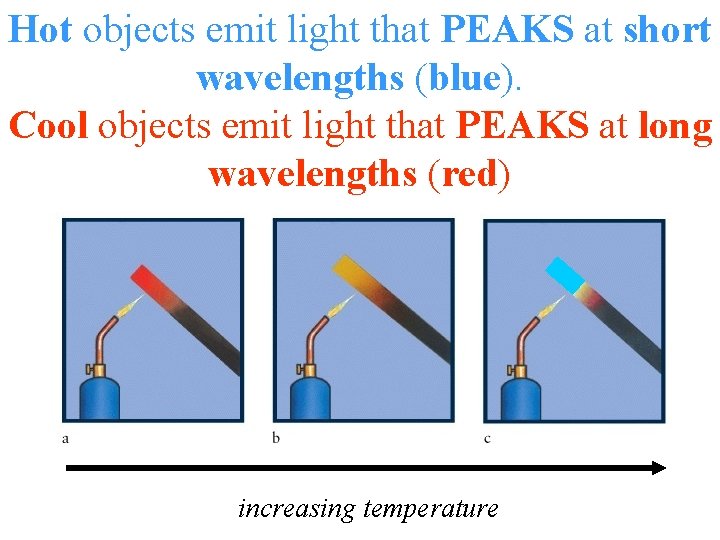 Hot objects emit light that PEAKS at short wavelengths (blue).

Cool objects emit light that PEAKS at long wavelengths (red)

a

b

c

increasing temperature